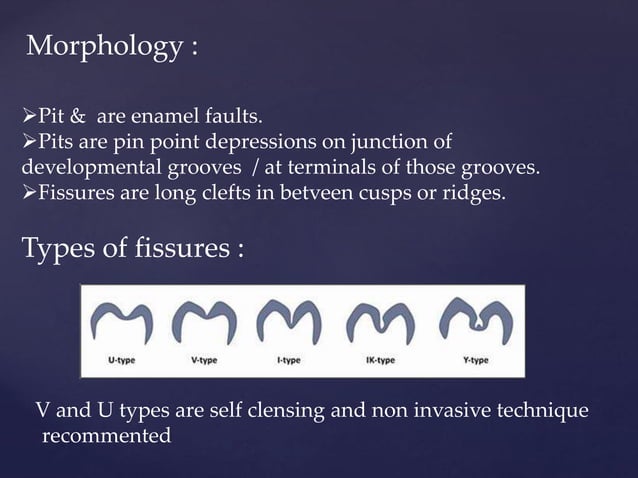 Morphology :

➢Pit &  are enamel faults.
➢Pits are pin point depressions on junction of developmental grooves  / at terminals of those grooves.
➢Fissures are long clefts in betveen cusps or ridges.

Types of fissures :

U-type
V-type
I-type
IK-type
Y-type

V and U types are self clensing and non invasive technique recommented